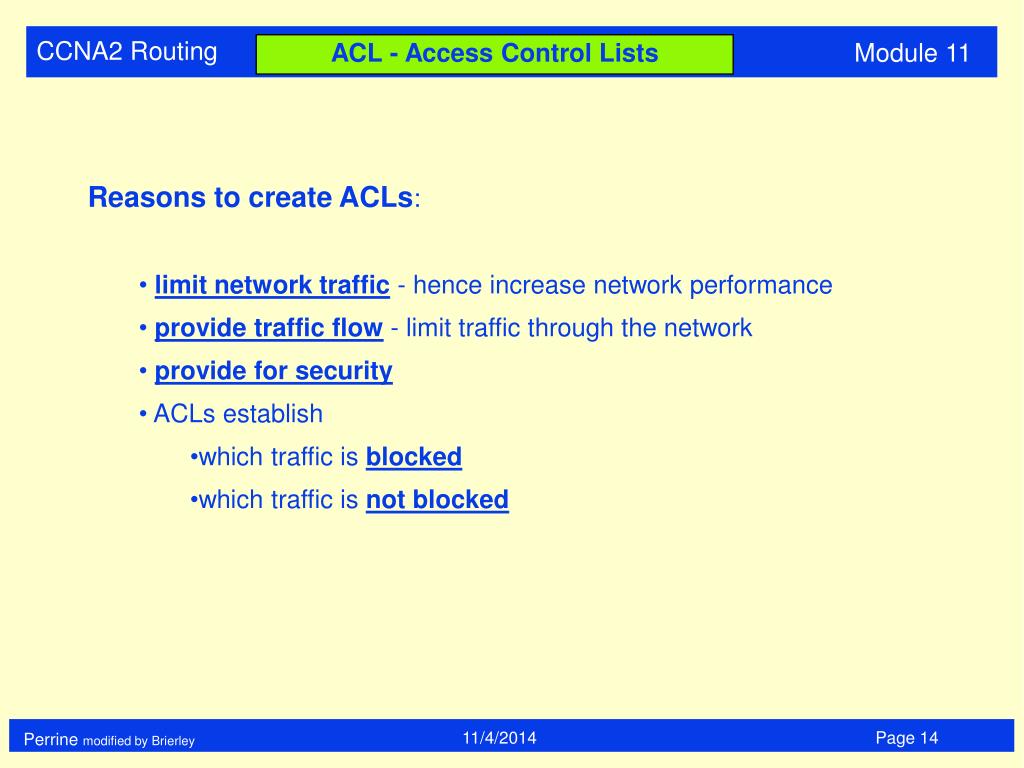 CCNA2 Routing
ACL - Access Control Lists
Module 11

Reasons to create ACLs:

• limit network traffic - hence increase network performance
• provide traffic flow - limit traffic through the network
• provide for security
• ACLs establish
•which traffic is blocked
•which traffic is not blocked

Perrine modified by Brierley
11/4/2014
Page 14